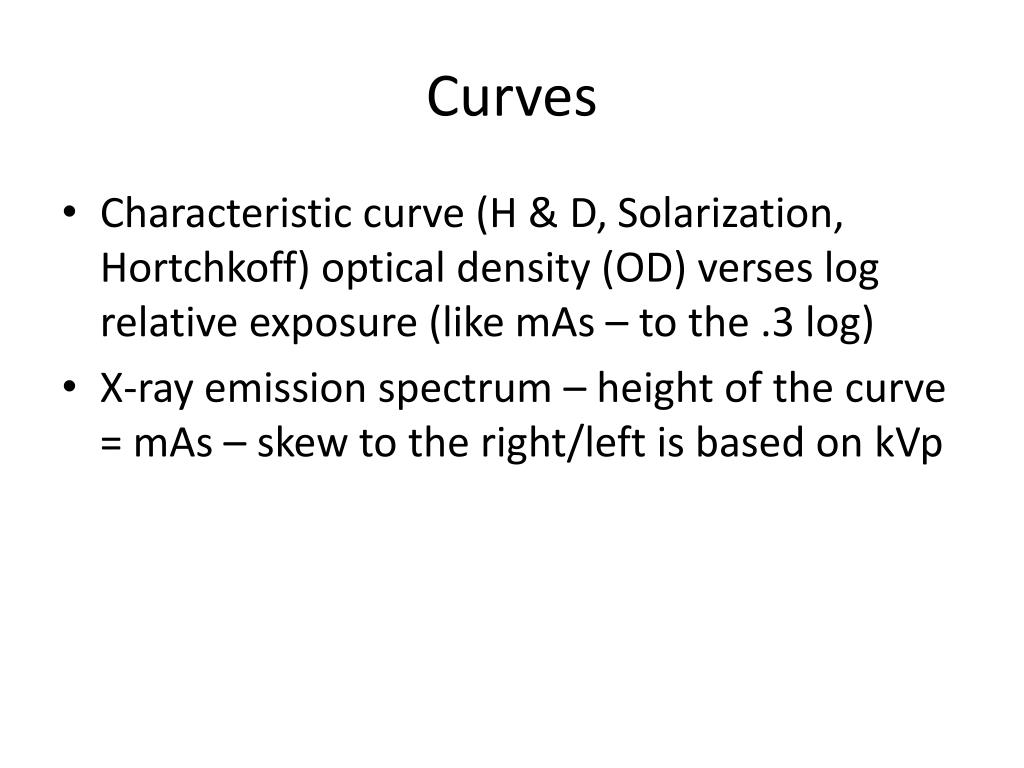 Curves

• Characteristic curve (H & D, Solarization, Hortchkoff) optical density (OD) verses log relative exposure (like mAs – to the .3 log)

• X-ray emission spectrum – height of the curve = mAs – skew to the right/left is based on kVp